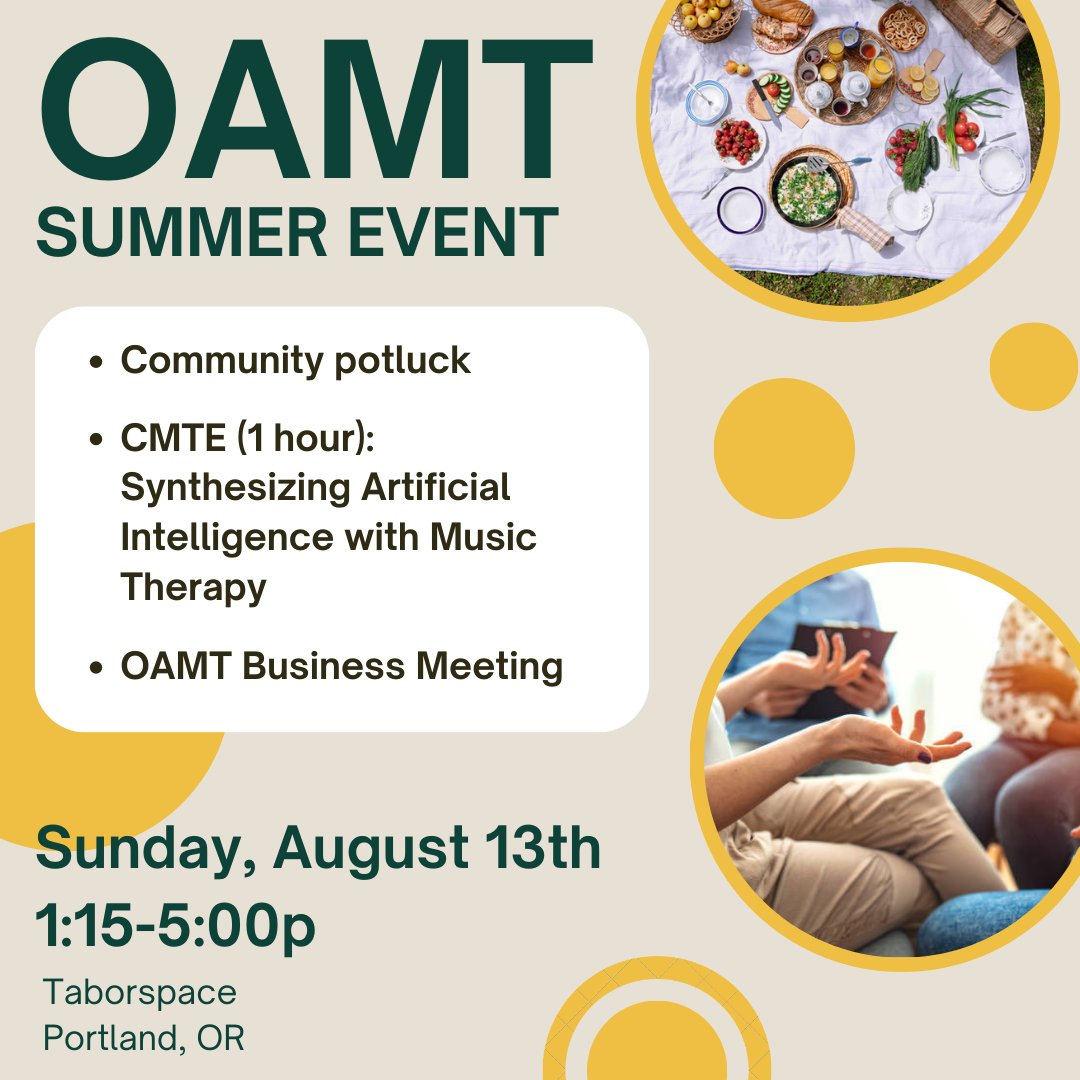 OAMT
SUMMER EVENT

- Community potluck
- CMTE (1 hour): Synthesizing Artificial Intelligence with Music Therapy
- OAMT Business Meeting

Sunday, August 13th
1:15-5:00p

Taborspace
Portland, OR